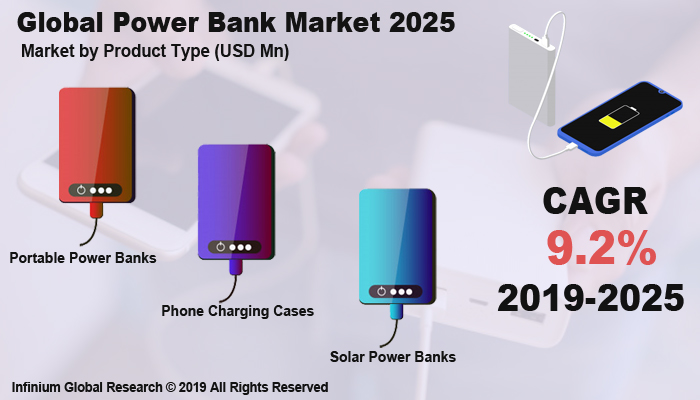 Global Power Bank Market 2025
Market by Product Type (USD Mn)

Portable Power Banks

Phone Charging Cases

Solar Power Banks

CAGR
9.2%
2019-2025

Infinium Global Research © 2019 All Rights Reserved